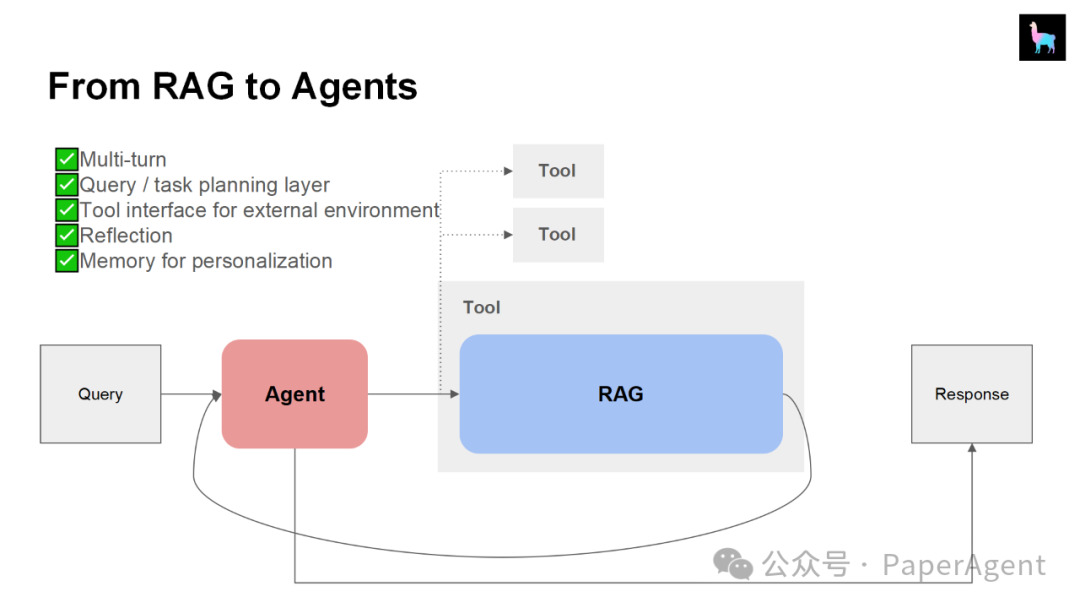 From RAG to Agents

✅Multi-turn
✅Query / task planning layer
✅Tool interface for external environment
✅Reflection
✅Memory for personalization

Tool

Tool

Tool

Query

Agent

RAG

Response

公众号 · PaperAgent